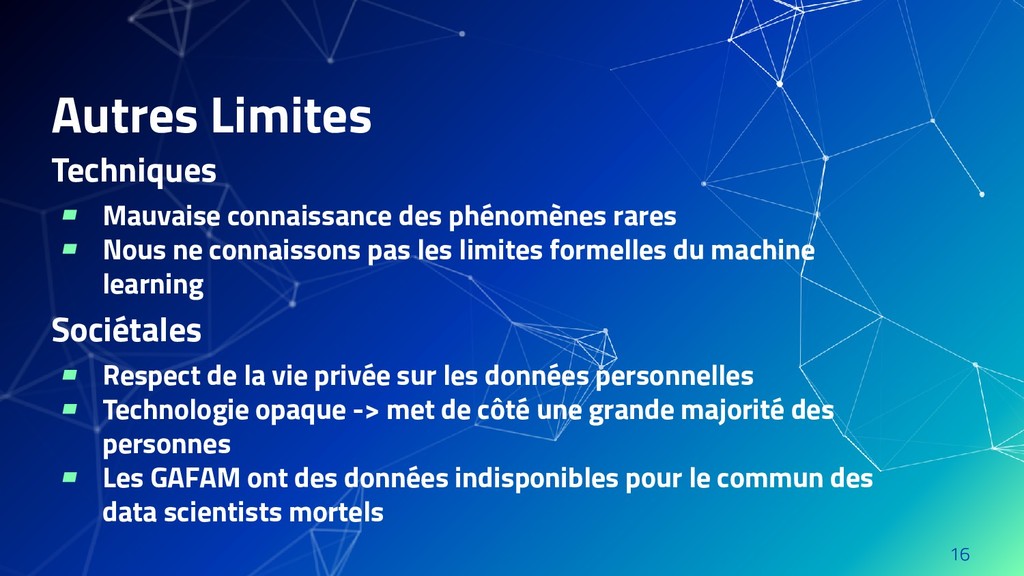 Autres Limites

Techniques

- Mauvaise connaissance des phénomènes rares
- Nous ne connaissons pas les limites formelles du machine learning

Sociétales

- Respect de la vie privée sur les données personnelles
- Technologie opaque -> met de côté une grande majorité des personnes
- Les GAFAM ont des données indisponibles pour le commun des data scientists mortels

16